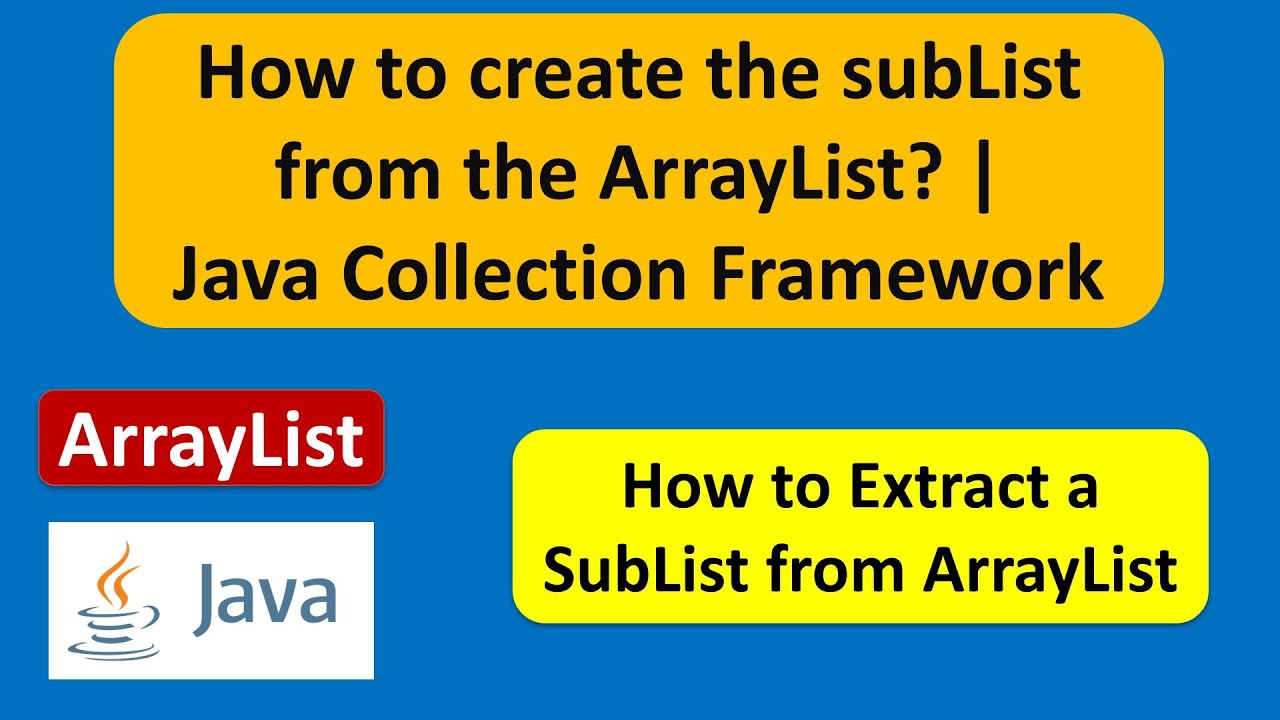 How to create the subList from the ArrayList? | Java Collection Framework

ArrayList

Java

How to Extract a SubList from ArrayList